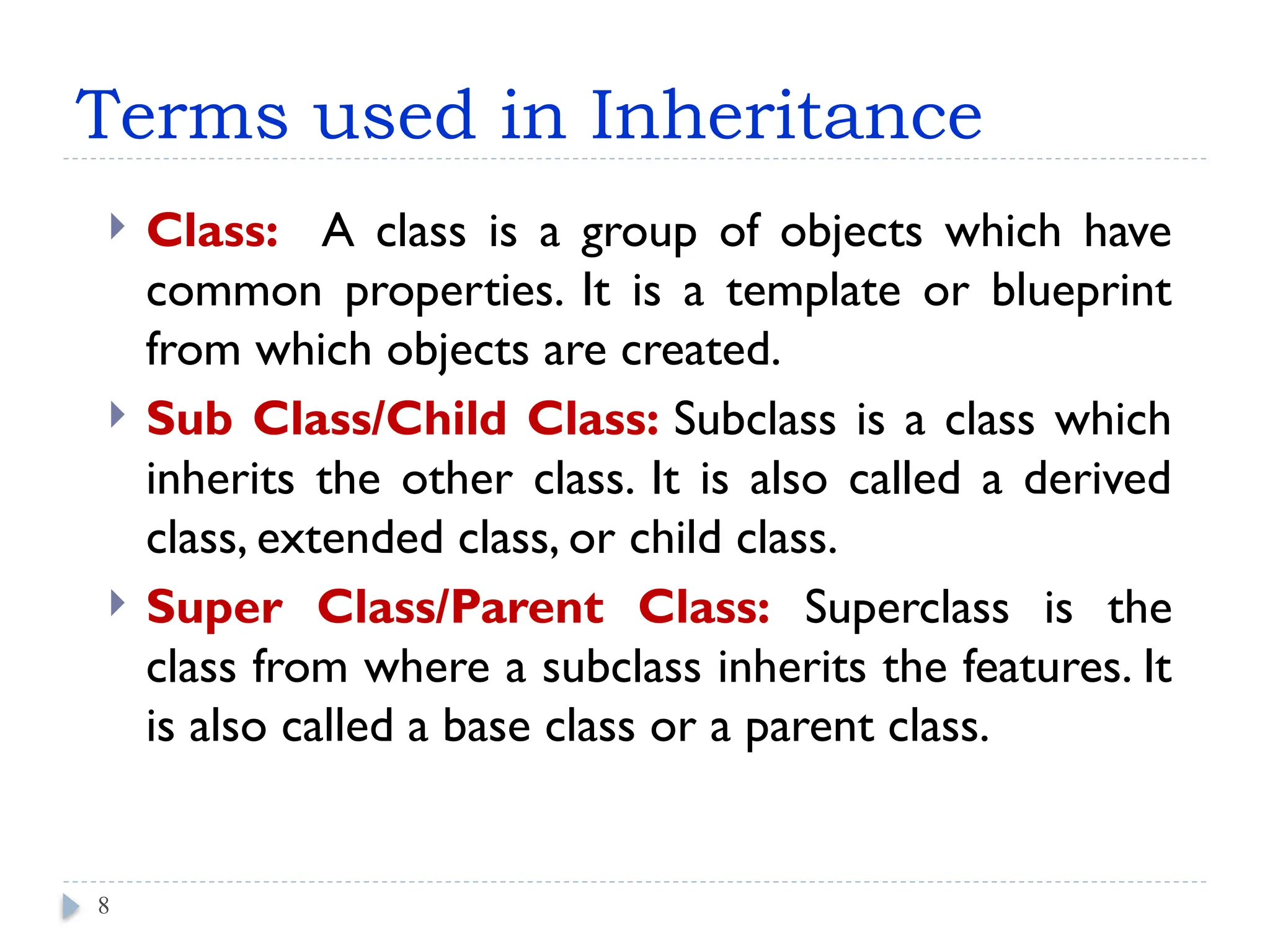 Terms used in Inheritance

Class: A class is a group of objects which have common properties. It is a template or blueprint from which objects are created.

Sub Class/Child Class: Subclass is a class which inherits the other class. It is also called a derived class, extended class, or child class.

Super Class/Parent Class: Superclass is the class from where a subclass inherits the features. It is also called a base class or a parent class.

8